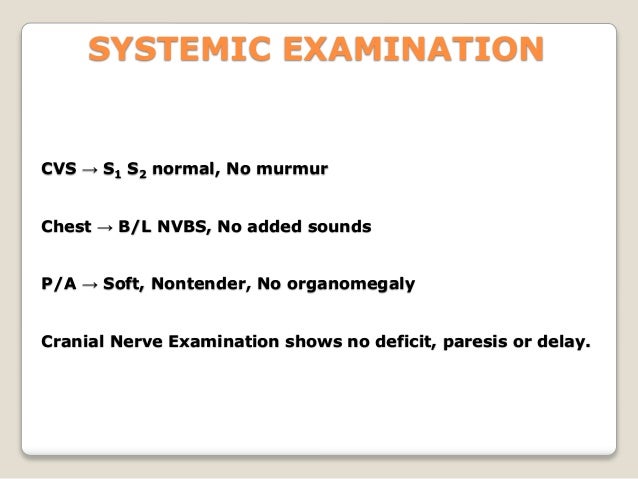 SYSTEMIC EXAMINATION

CVS → $S_1$ $S_2$ normal, No murmur

Chest → B/L NVBS, No added sounds

P/A → Soft, Nontender, No organomegaly

Cranial Nerve Examination shows no deficit, paresis or delay.